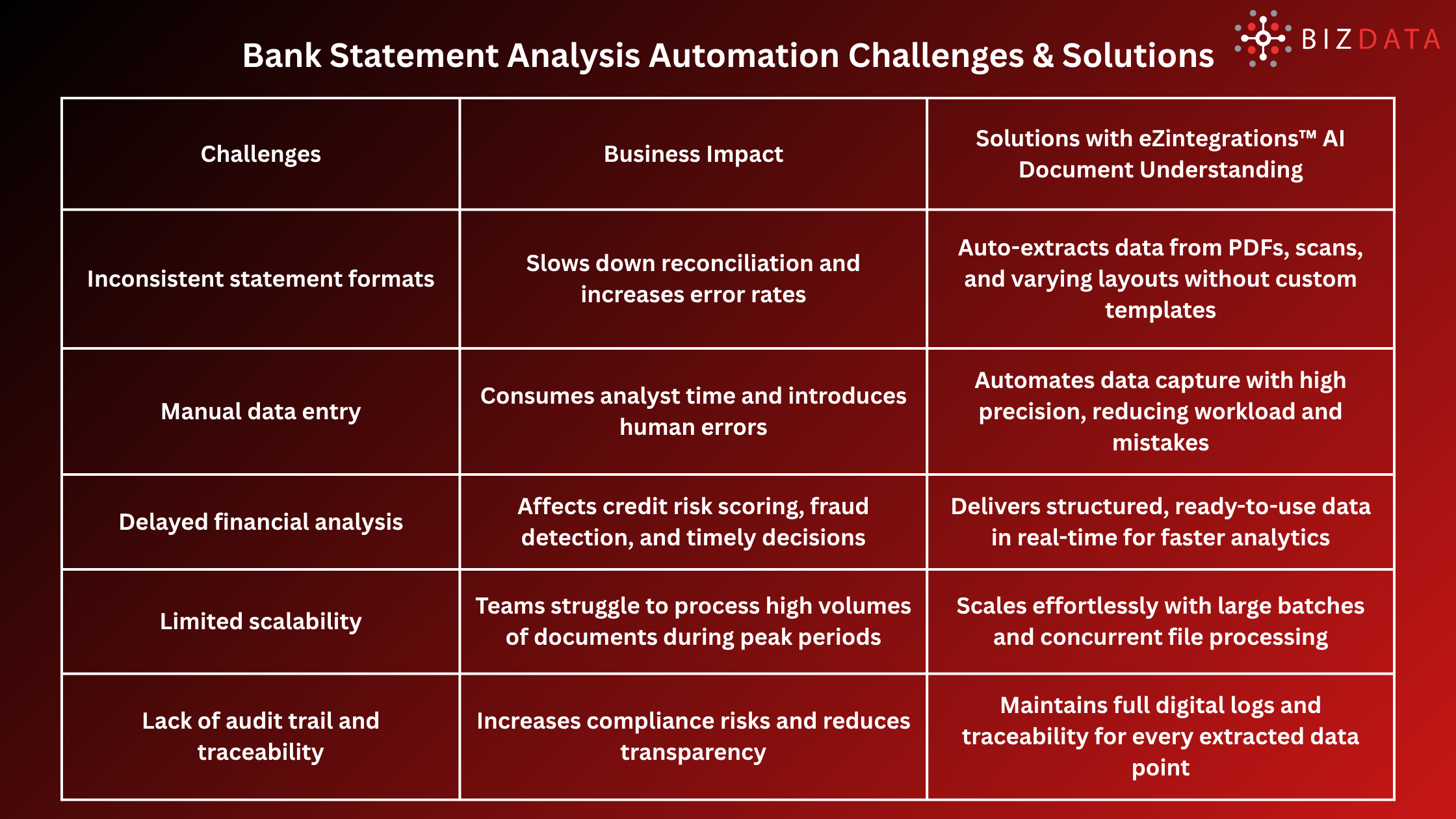 Bank Statement Analysis Automation Challenges & Solutions

BIZDATA

| Challenges | Business Impact | Solutions with eZintegrations™ AI Document Understanding |
|---|---|---|
| Inconsistent statement formats | Slows down reconciliation and increases error rates | Auto-extracts data from PDFs, scans, and varying layouts without custom templates |
| Manual data entry | Consumes analyst time and introduces human errors | Automates data capture with high precision, reducing workload and mistakes |
| Delayed financial analysis | Affects credit risk scoring, fraud detection, and timely decisions | Delivers structured, ready-to-use data in real-time for faster analytics |
| Limited scalability | Teams struggle to process high volumes of documents during peak periods | Scales effortlessly with large batches and concurrent file processing |
| Lack of audit trail and traceability | Increases compliance risks and reduces transparency | Maintains full digital logs and traceability for every extracted data point |